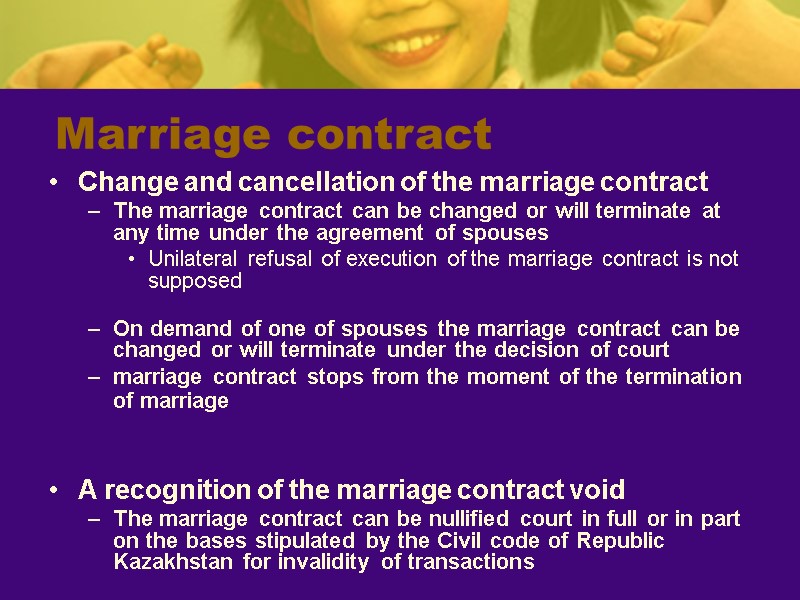 Marriage contract

• Change and cancellation of the marriage contract
– The marriage contract can be changed or will terminate at any time under the agreement of spouses
• Unilateral refusal of execution of the marriage contract is not supposed

– On demand of one of spouses the marriage contract can be changed or will terminate under the decision of court
– marriage contract stops from the moment of the termination of marriage

• A recognition of the marriage contract void
– The marriage contract can be nullified court in full or in part on the bases stipulated by the Civil code of Republic Kazakhstan for invalidity of transactions